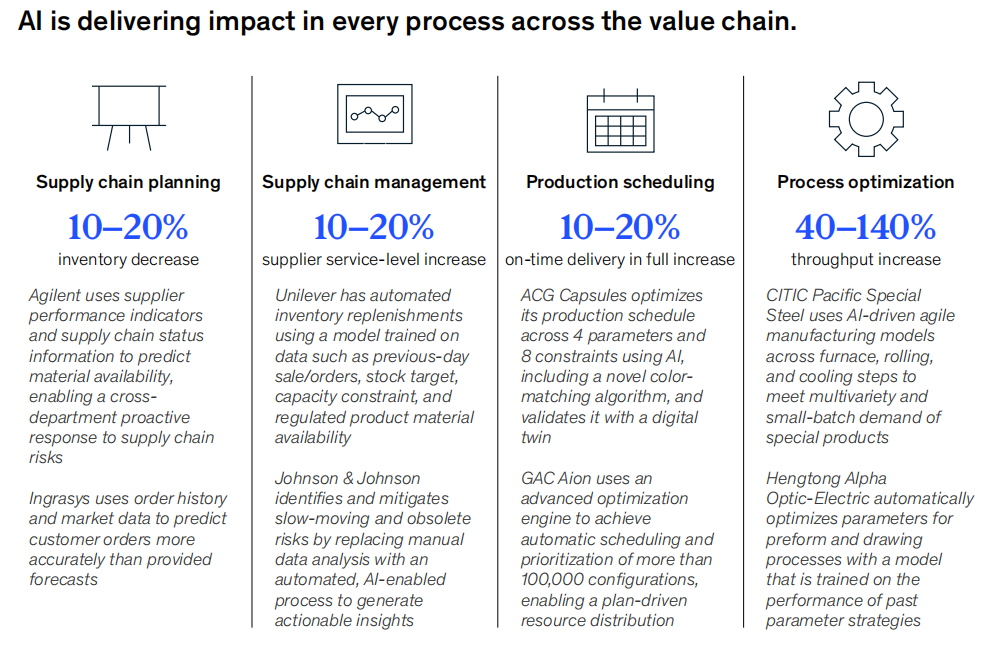 AI is delivering impact in every process across the value chain.

Supply chain planning

10–20%

inventory decrease

Agilent uses supplier performance indicators and supply chain status information to predict material availability, enabling a cross-department proactive response to supply chain risks

Ingrasys uses order history and market data to predict customer orders more accurately than provided forecasts

Supply chain management

10–20%

supplier service-level increase

Unilever has automated inventory replenishments using a model trained on data such as previous-day sale/orders, stock target, capacity constraint, and regulated product material availability

Johnson & Johnson identifies and mitigates slow-moving and obsolete risks by replacing manual data analysis with an automated, AI-enabled process to generate actionable insights

Production scheduling

10–20%

on-time delivery in full increase

ACG Capsules optimizes its production schedule across 4 parameters and 8 constraints using AI, including a novel color-matching algorithm, and validates it with a digital twin

GAC Aion uses an advanced optimization engine to achieve automatic scheduling and prioritization of more than 100,000 configurations, enabling a plan-driven resource distribution

Process optimization

40–140%

throughput increase

CITIC Pacific Special Steel uses AI-driven agile manufacturing models across furnace, rolling, and cooling steps to meet multivariety and small-batch demand of special products

Hengtong Alpha Optic-Electric automatically optimizes parameters for preform and drawing processes with a model that is trained on the performance of past parameter strategies